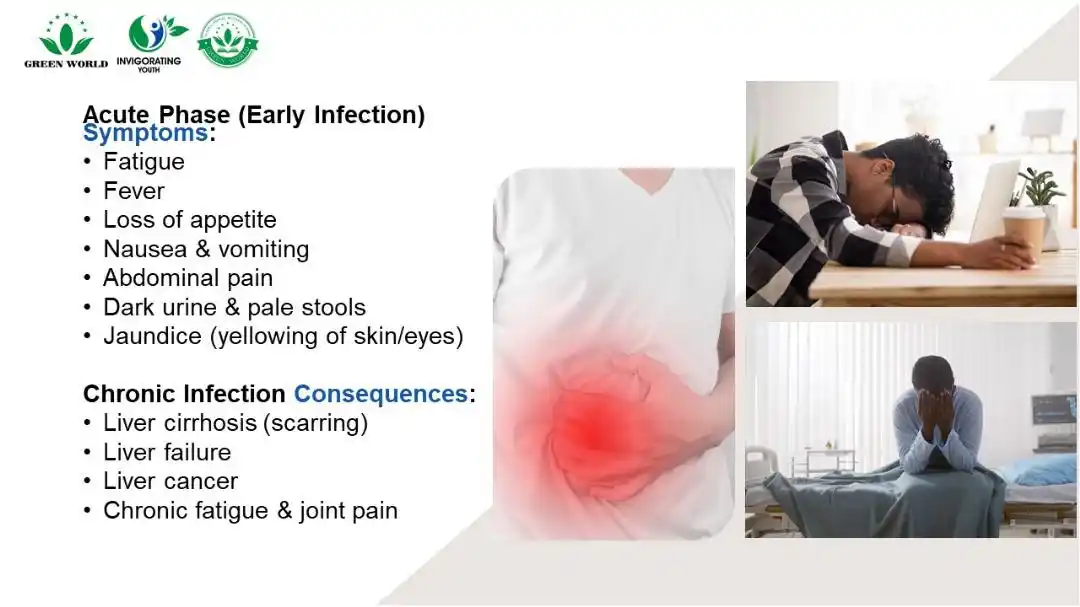 GREEN WORLD INVIGORATING YOUTH

Acute Phase (Early Infection) Symptoms:
• Fatigue
• Fever
• Loss of appetite
• Nausea & vomiting
• Abdominal pain
• Dark urine & pale stools
• Jaundice (yellowing of skin/eyes)

Chronic Infection Consequences:
• Liver cirrhosis (scarring)
• Liver failure
• Liver cancer
• Chronic fatigue & joint pain